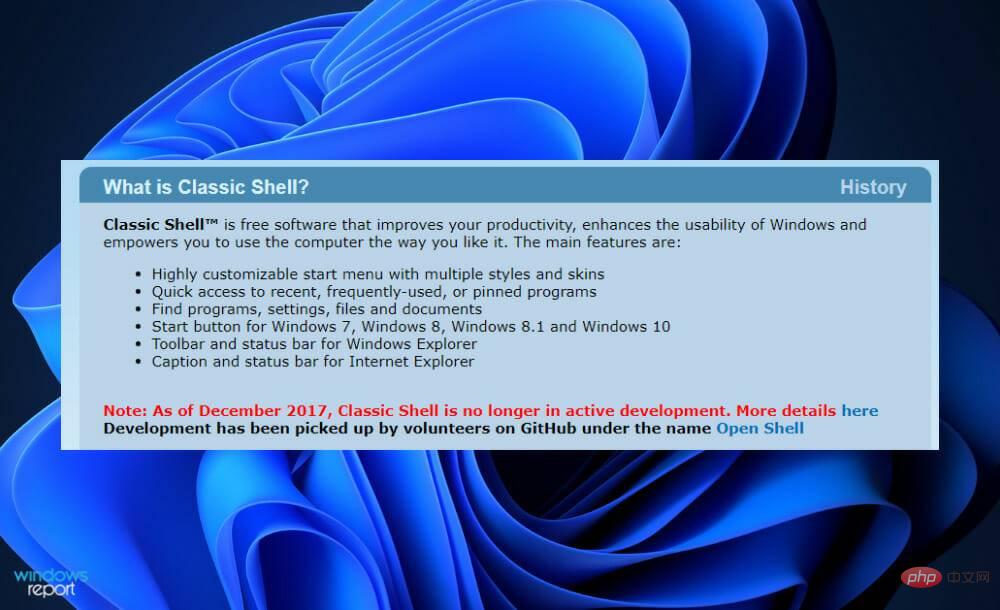 What is Classic Shell? History

Classic Shell™ is free software that improves your productivity, enhances the usability of Windows and empowers you to use the computer the way you like it. The main features are:

- Highly customizable start menu with multiple styles and skins
- Quick access to recent, frequently-used, or pinned programs
- Find programs, settings, files and documents
- Start button for Windows 7, Windows 8, Windows 8.1 and Windows 10
- Toolbar and status bar for Windows Explorer
- Caption and status bar for Internet Explorer

Note: As of December 2017, Classic Shell is no longer in active development. More details here
Development has been picked up by volunteers on GitHub under the name Open Shell

windows report

php 中文网